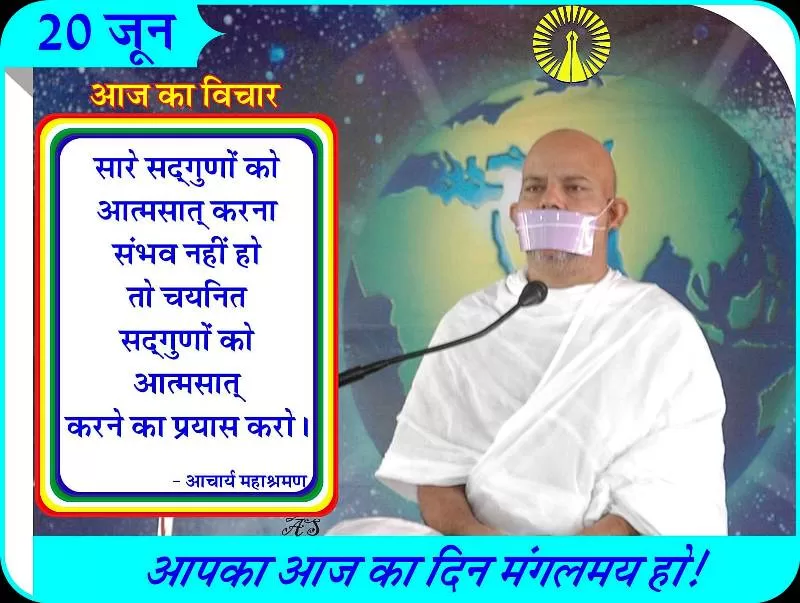 20 जून

आज का विचार

सारे सद्गुणों को आत्मसात् करना संभव नहीं हो तो चयनित सद्गुणों को आत्मसात् करने का प्रयास करो।

- आचार्य महाश्रमण

AS

आपका आज का दिन मंगलमय हो!